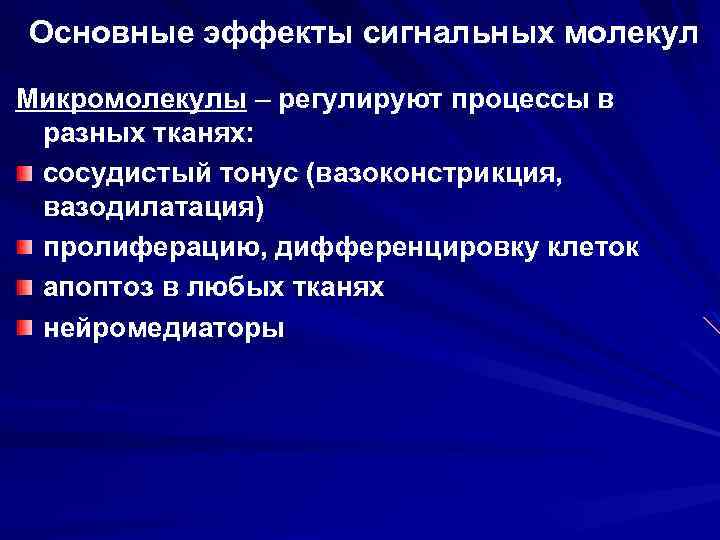 Основные эффекты сигнальных молекул

Микромолекулы – регулируют процессы в разных тканях:

сосудистый тонус (вазоконстрикция, вазодилатация)

пролиферацию, дифференцировку клеток

апоптоз в любых тканях

нейромедиаторы